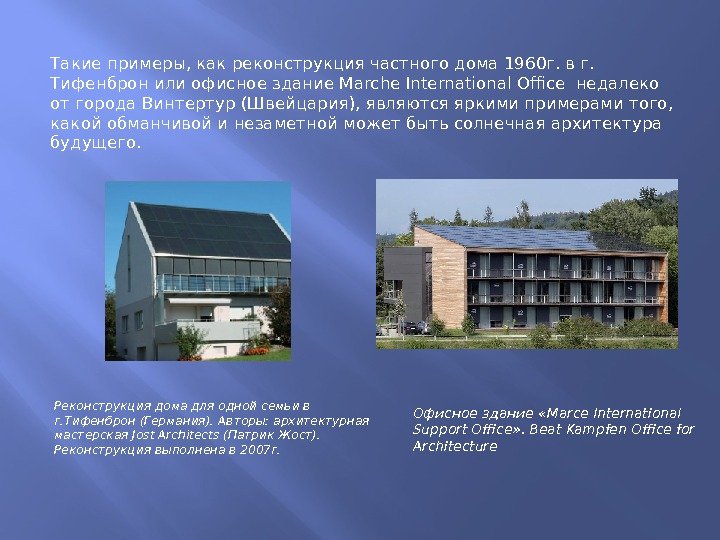 Такие примеры, как реконструкция частного дома 1960г. в г. Тифенброн или офисное здание Marche International Office недалеко от города Винтертур (Швейцария), являются яркими примерами того, какой обманчивой и незаметной может быть солнечная архитектура будущего.

Реконструкция дома для одной семьи в г.Тифенброн (Германия). Авторы: архитектурная мастерская Jost Architects (Патрик Жост). Реконструкция выполнена в 2007г.

Офисное здание «Marce International Support Office». Beat Kampfen Office for Architecture